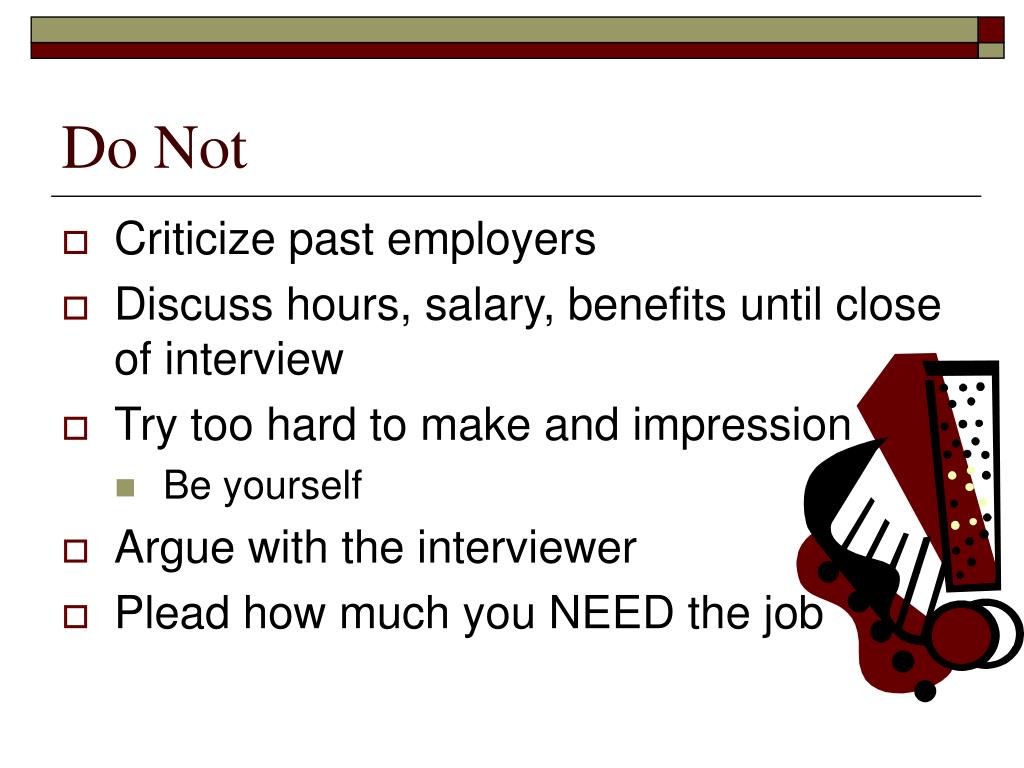 Do Not

Criticize past employers

Discuss hours, salary, benefits until close of interview

Try too hard to make and impression

Be yourself

Argue with the interviewer

Plead how much you NEED the job